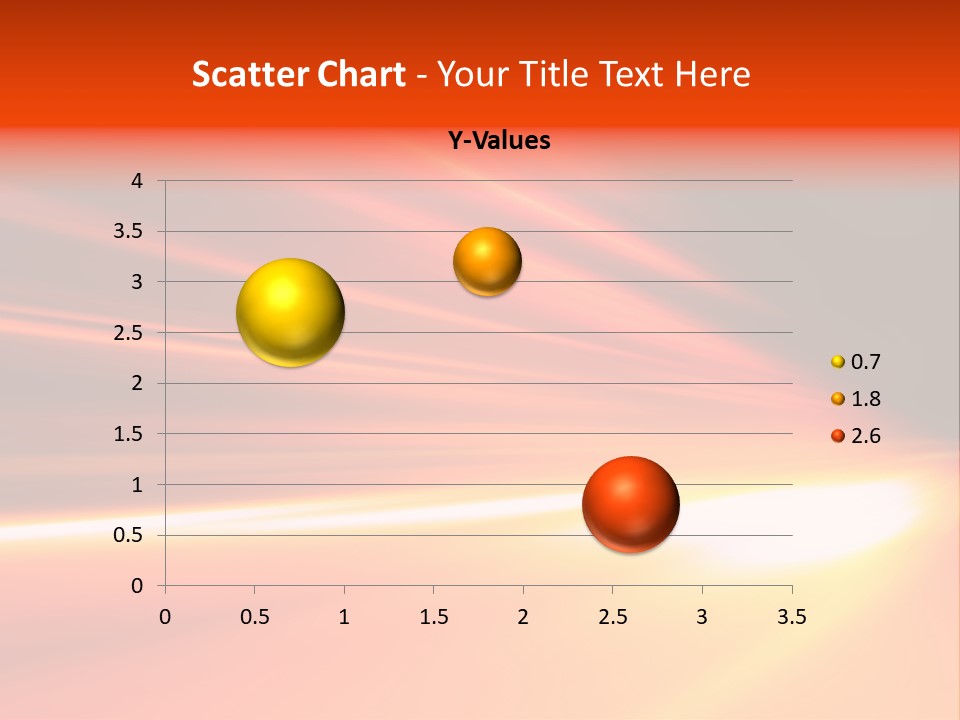 Scatter Chart - Your Title Text Here

Y-Values

4
3.5
3
2.5
2
1.5
1
0.5
0

0 0.5 1 1.5 2 2.5 3 3.5

0.7
1.8
2.6